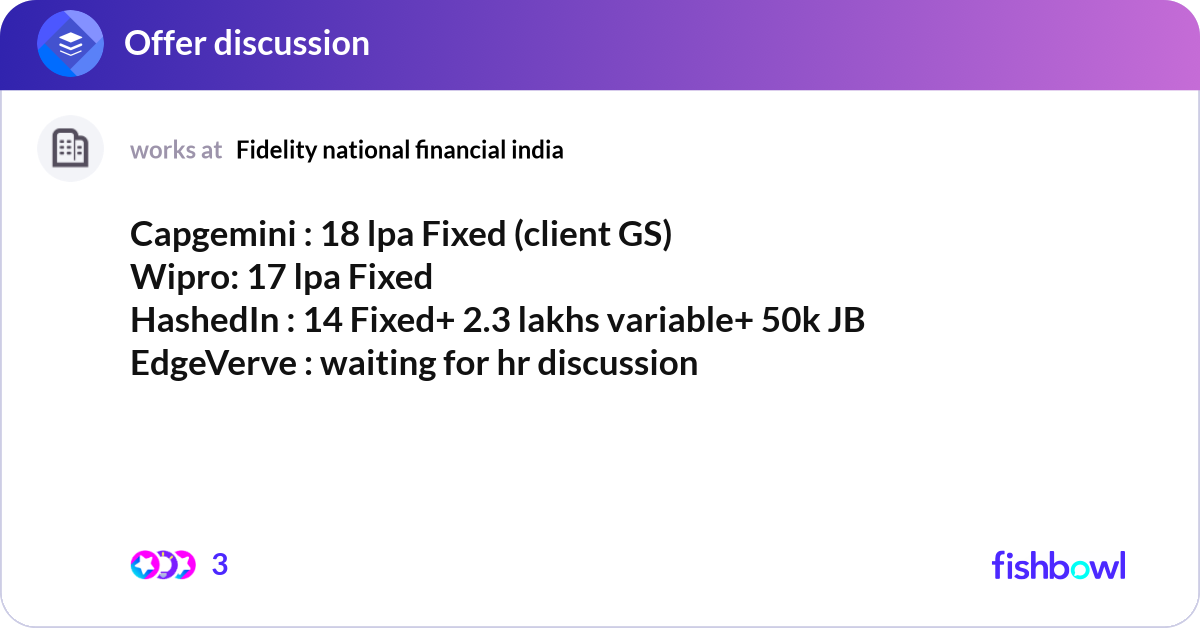 Offer discussion

works at Fidelity national financial india

Capgemini : 18 lpa Fixed (client GS)
Wipro: 17 lpa Fixed
HashedIn : 14 Fixed+ 2.3 lakhs variable+ 50k JB
EdgeVerve : waiting for hr discussion

3

fishbowl